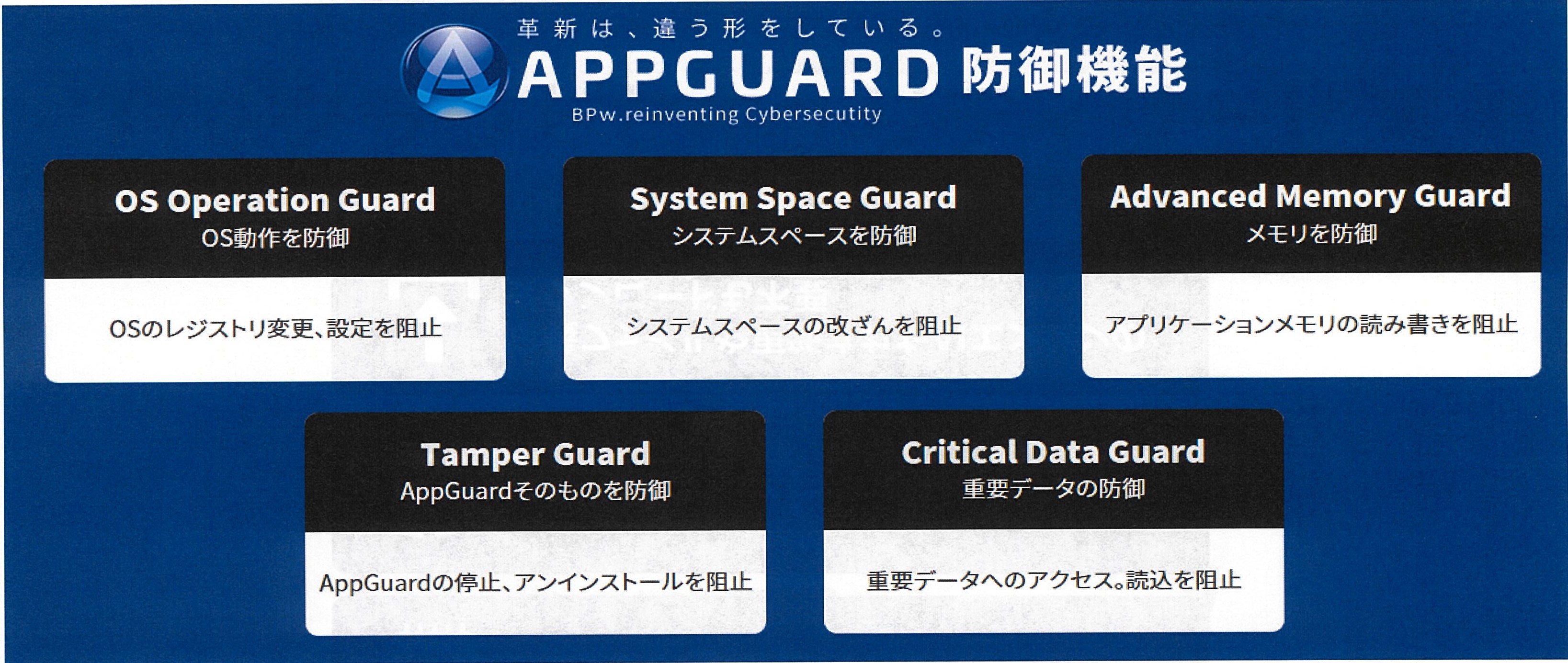 革新は、違う形をしている。
APPGUARD 防御機能
BPw.reinventing Cybersecutity

OS Operation Guard
OS動作を防御
OSのレジストリ変更、設定を阻止

System Space Guard
システムスペースを防御
システムスペースの改ざんを阻止

Advanced Memory Guard
メモリを防御
アプリケーションメモリの読み書きを阻止

Tamper Guard
AppGuardそのものを防御
AppGuardの停止、アンインストールを阻止

Critical Data Guard
重要データの防御
重要データへのアクセス。読込を阻止